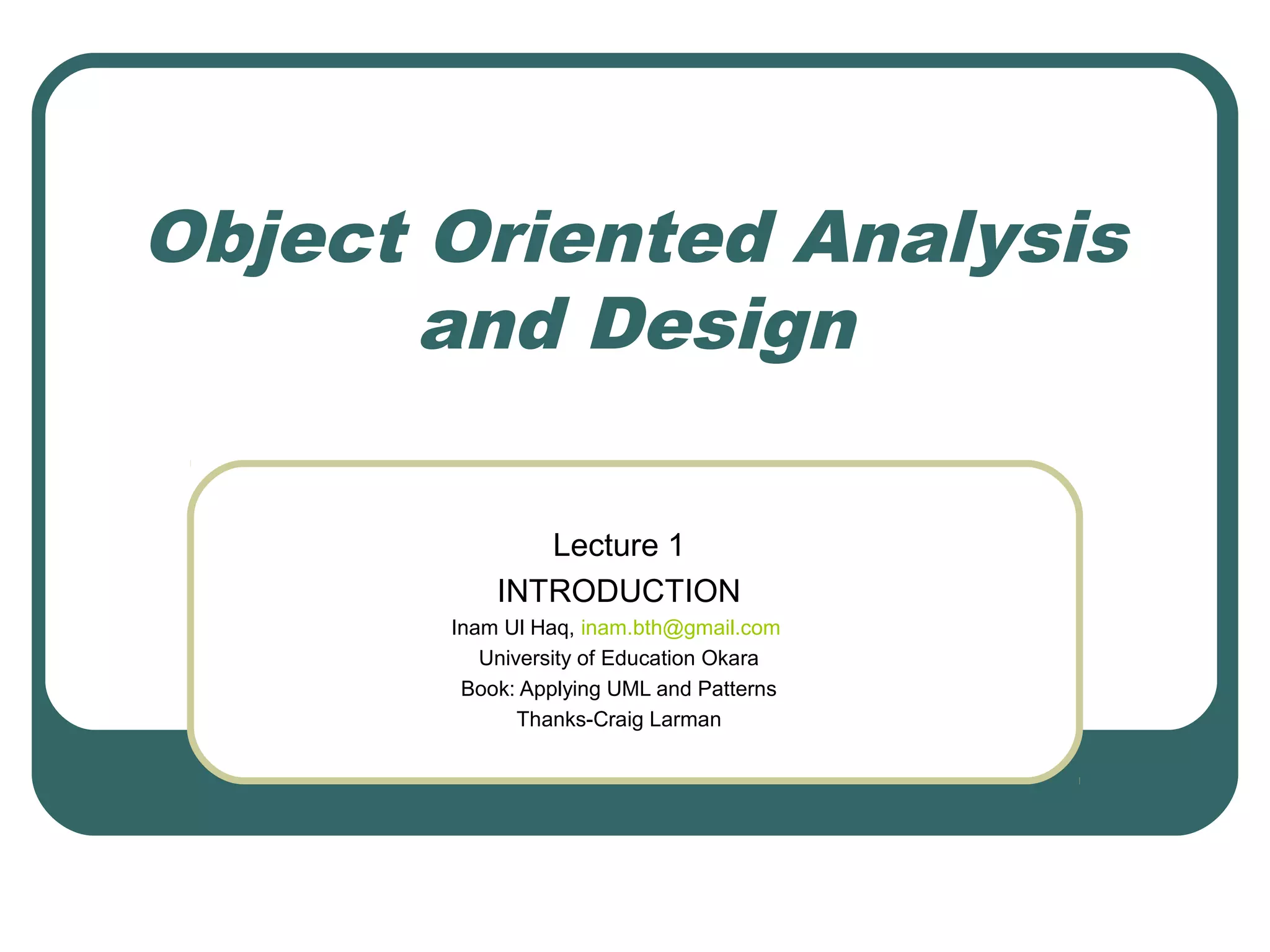 Object Oriented Analysis and Design

Lecture 1
INTRODUCTION
Inam Ul Haq, inam.bth@gmail.com
University of Education Okara
Book: Applying UML and Patterns
Thanks-Craig Larman